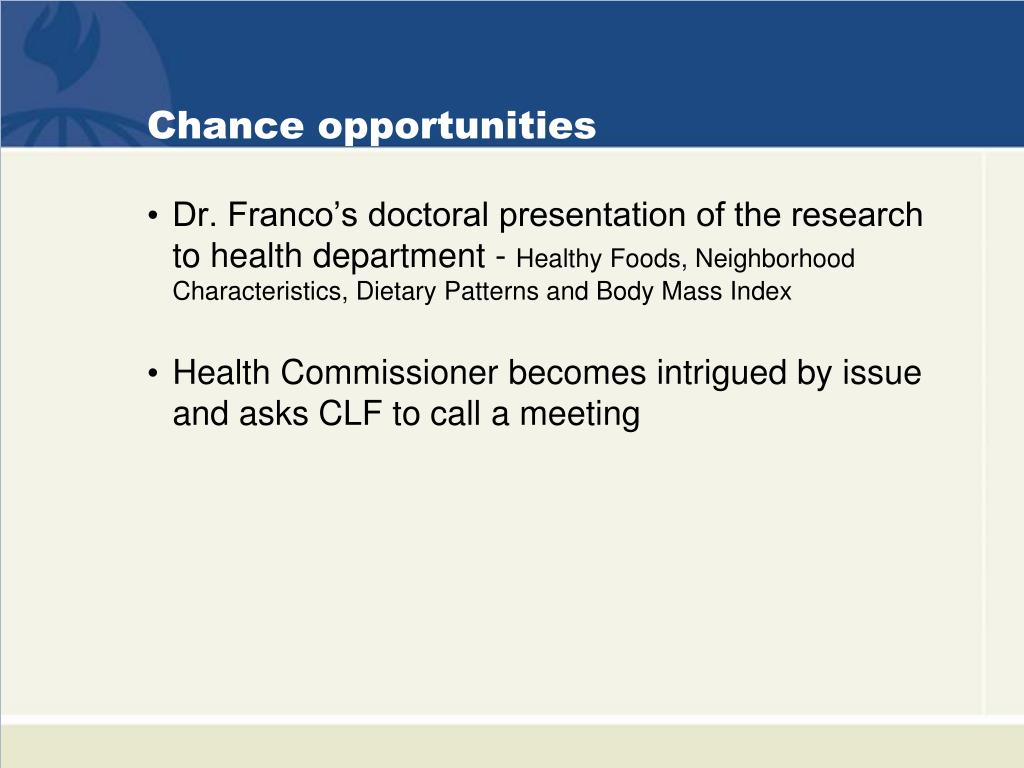 Chance opportunities

• Dr. Franco’s doctoral presentation of the research to health department - Healthy Foods, Neighborhood Characteristics, Dietary Patterns and Body Mass Index

• Health Commissioner becomes intrigued by issue and asks CLF to call a meeting